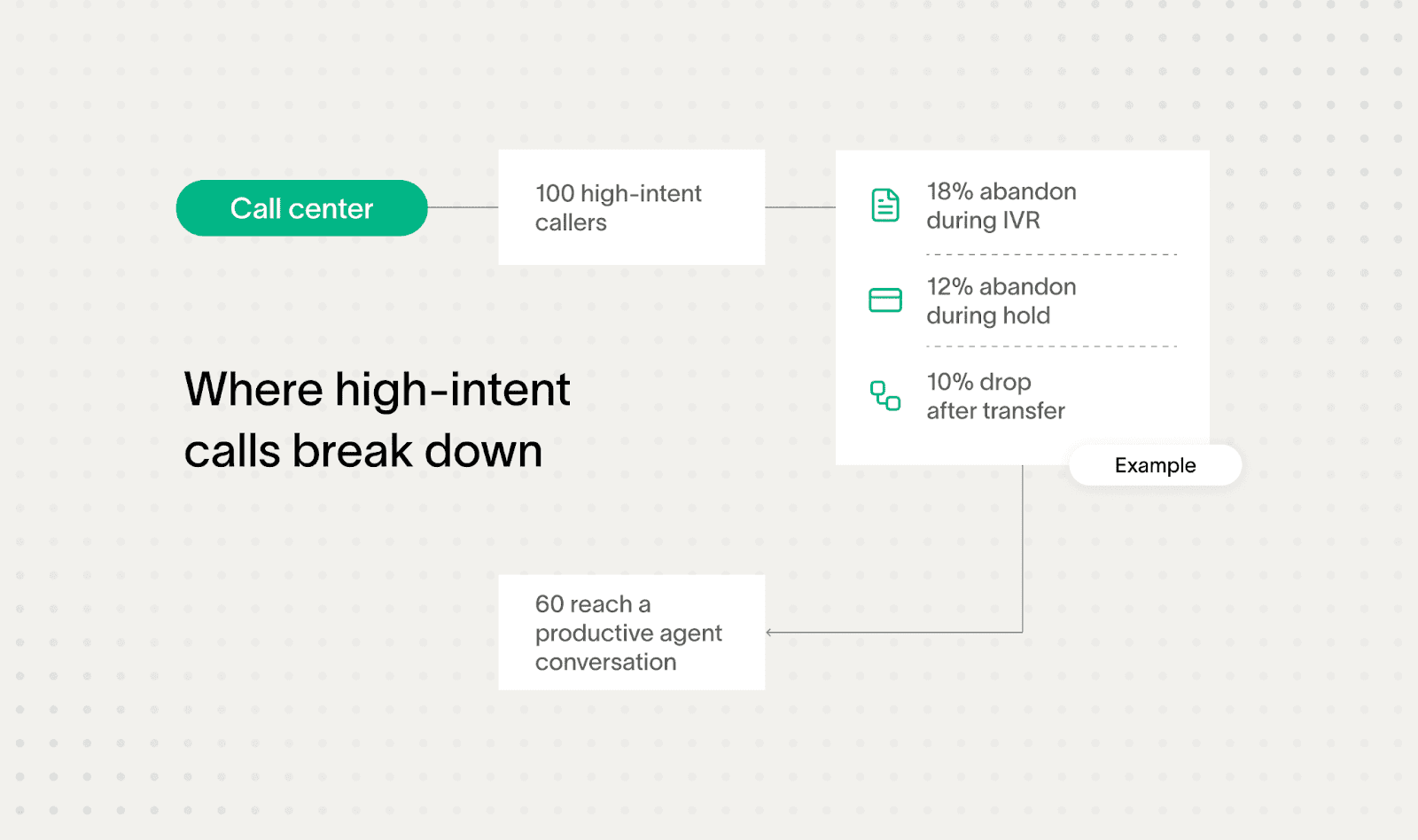 Call center

100 high-intent callers

18% abandon during IVR

12% abandon during hold

10% drop after transfer

Example

Where high-intent calls break down

60 reach a productive agent conversation